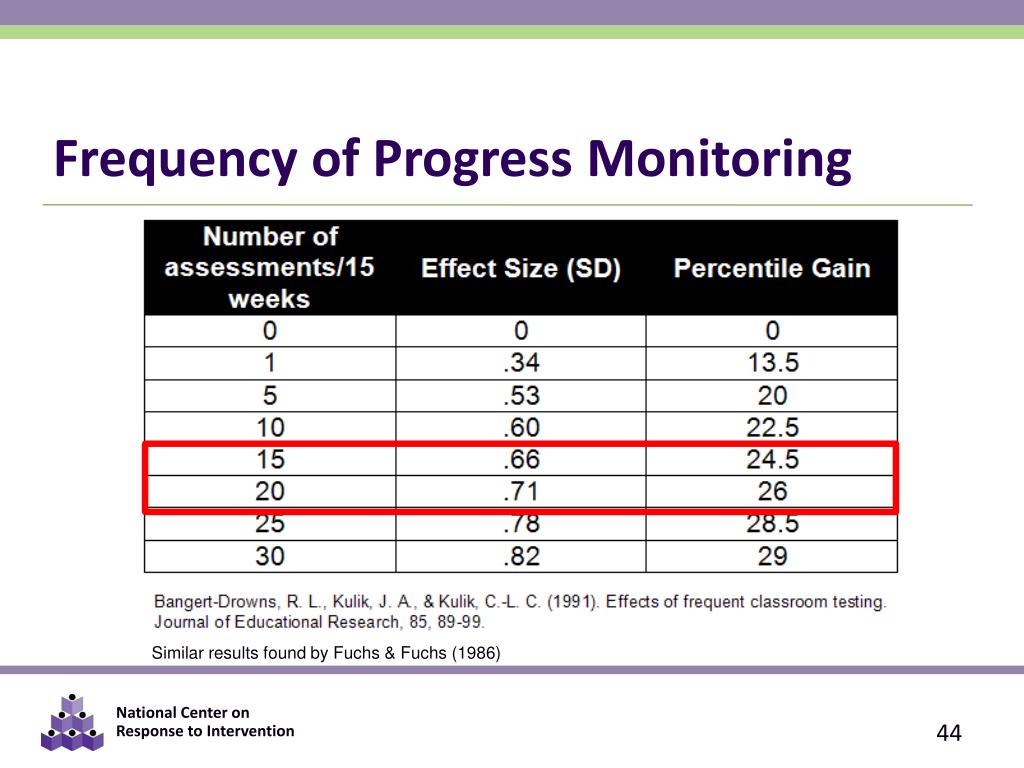 Frequency of Progress Monitoring

| Number of assessments/15 weeks | Effect Size (SD) | Percentile Gain |
|---|---|---|
| 0 | 0 | 0 |
| 1 | .34 | 13.5 |
| 5 | .53 | 20 |
| 10 | .60 | 22.5 |
| 15 | .66 | 24.5 |
| 20 | .71 | 26 |
| 25 | .78 | 28.5 |
| 30 | .82 | 29 |

Bangert-Drowns, R. L., Kulik, J. A., & Kulik, C.-L. C. (1991). Effects of frequent classroom testing. Journal of Educational Research, 85, 89-99.

Similar results found by Fuchs & Fuchs (1986)

National Center on Response to Intervention

44